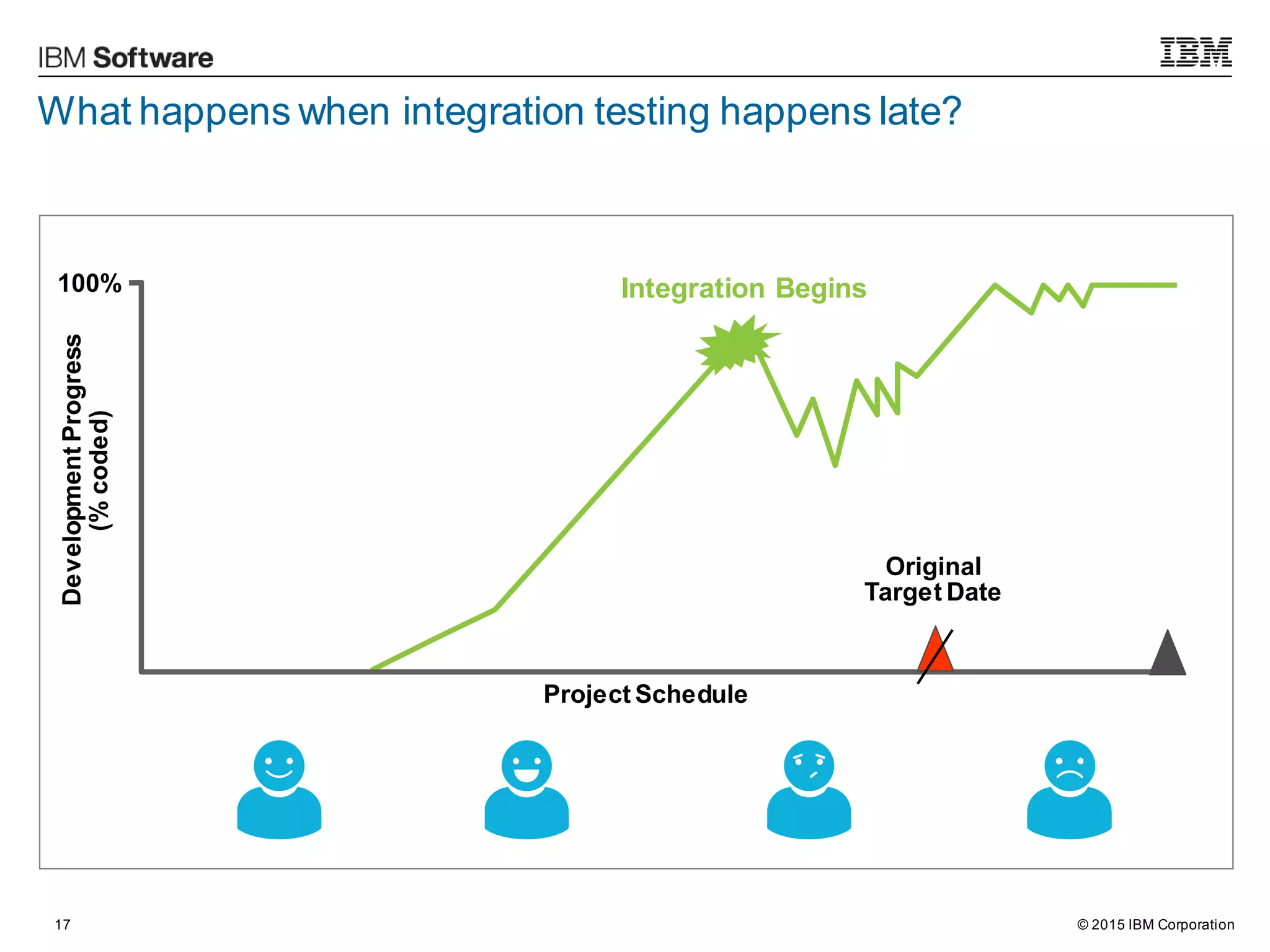 IBM Software

IBM

What happens when integration testing happens late?

100%

Development Progress (% coded)

Integration Begins

Original Target Date

Project Schedule

17

© 2015 IBM Corporation